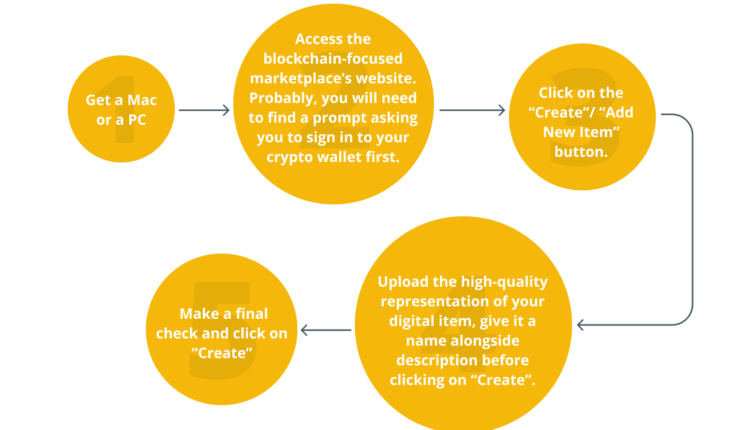 1
Get a Mac or a PC

2
Access the blockchain-focused marketplace's website. Probably, you will need to find a prompt asking you to sign in to your crypto wallet first.

3
Click on the "Create"/ "Add New Item" button.

4
Upload the high-quality representation of your digital item, give it a name alongside description before clicking on "Create".

5
Make a final check and click on "Create"